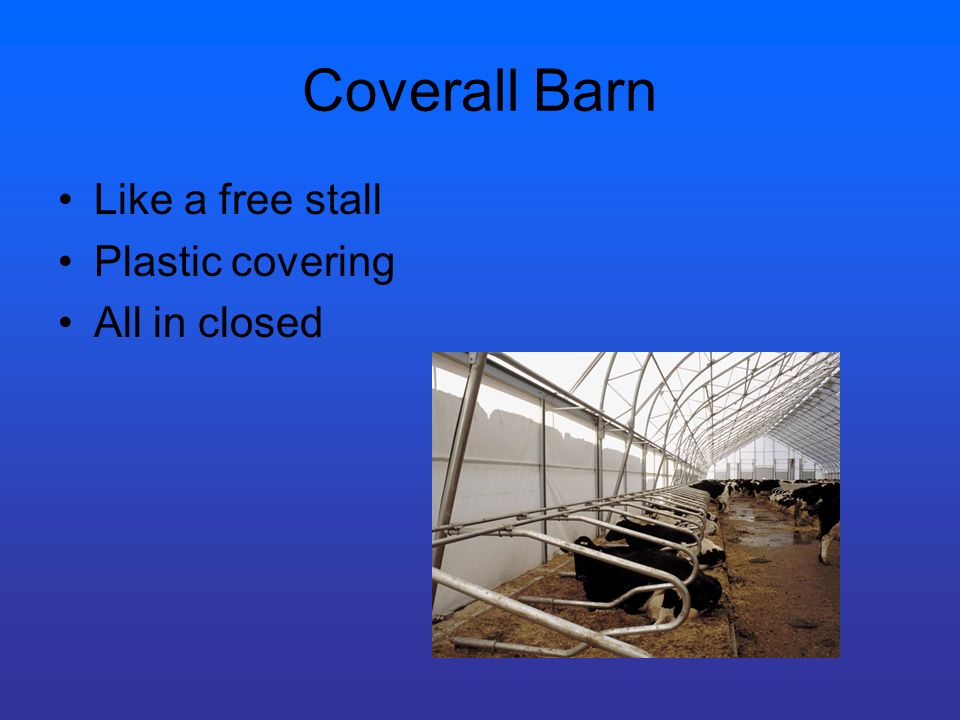 Coverall Barn

• Like a free stall
• Plastic covering
• All in closed